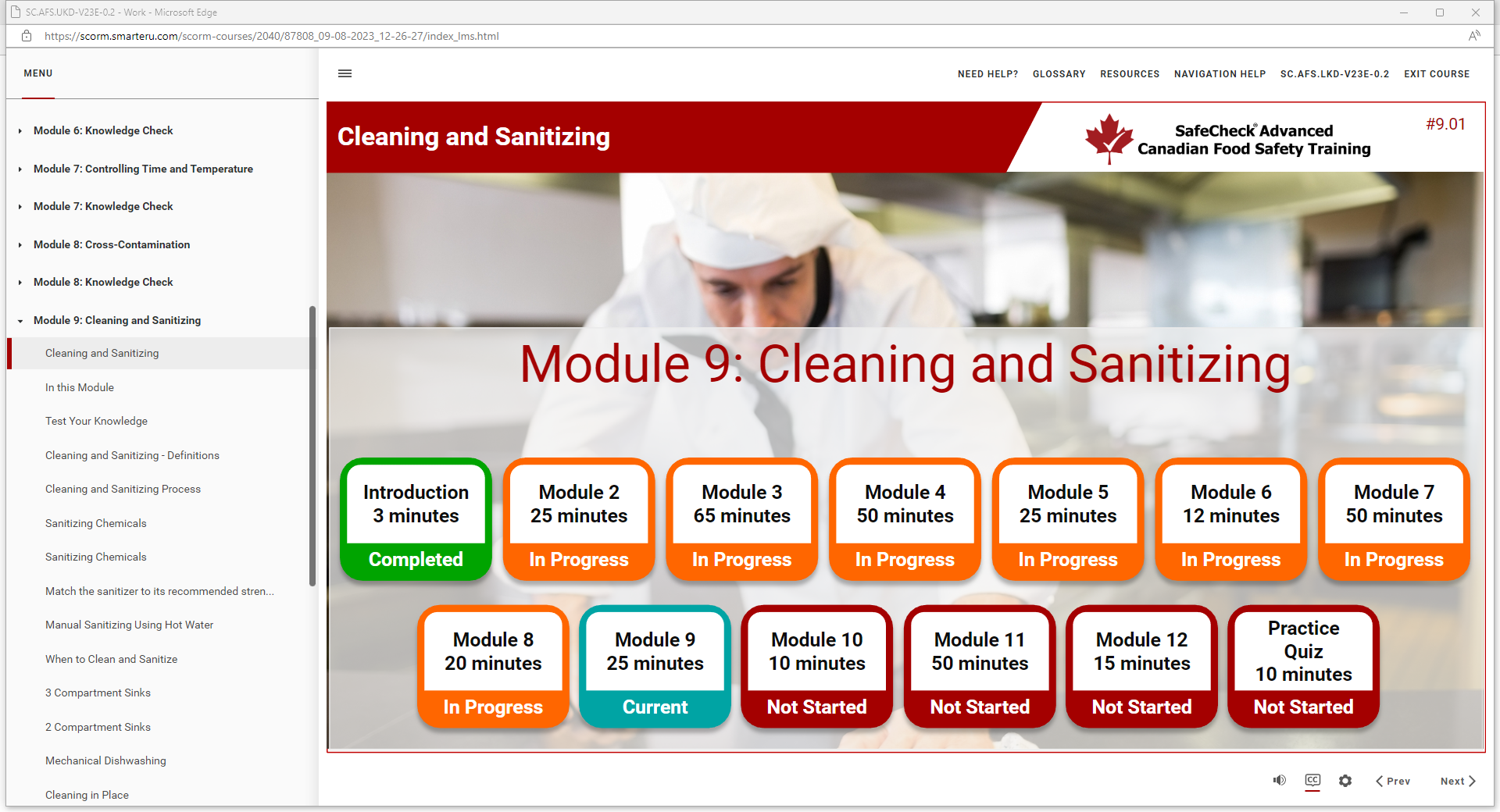 SC.AFS.UKD-V23E-0.2 - Work - Microsoft Edge

https://scorm.smarteru.com/scorm-courses/2040/87808_09-08-2023_12-26-27/index_lms.html

MENU

Module 6: Knowledge Check

Module 7: Controlling Time and Temperature

Module 7: Knowledge Check

Module 8: Cross-Contamination

Module 8: Knowledge Check

Module 9: Cleaning and Sanitizing

Cleaning and Sanitizing

In this Module

Test Your Knowledge

Cleaning and Sanitizing - Definitions

Cleaning and Sanitizing Process

Sanitizing Chemicals

Sanitizing Chemicals

Match the sanitizer to its recommended stren...

Manual Sanitizing Using Hot Water

When to Clean and Sanitize

3 Compartment Sinks

2 Compartment Sinks

Mechanical Dishwashing

Cleaning in Place

NEED HELP? GLOSSARY RESOURCES NAVIGATION HELP SC.AFS.LKD-V23E-0.2 EXIT COURSE

Cleaning and Sanitizing

SafeCheck® Advanced Canadian Food Safety Training

#9.01

Module 9: Cleaning and Sanitizing

Introduction 3 minutes Completed

Module 2 25 minutes In Progress

Module 3 65 minutes In Progress

Module 4 50 minutes In Progress

Module 5 25 minutes In Progress

Module 6 12 minutes In Progress

Module 7 50 minutes In Progress

Module 8 20 minutes In Progress

Module 9 25 minutes Current

Module 10 10 minutes Not Started

Module 11 50 minutes Not Started

Module 12 15 minutes Not Started

Practice Quiz 10 minutes Not Started

CC

Prev

Next